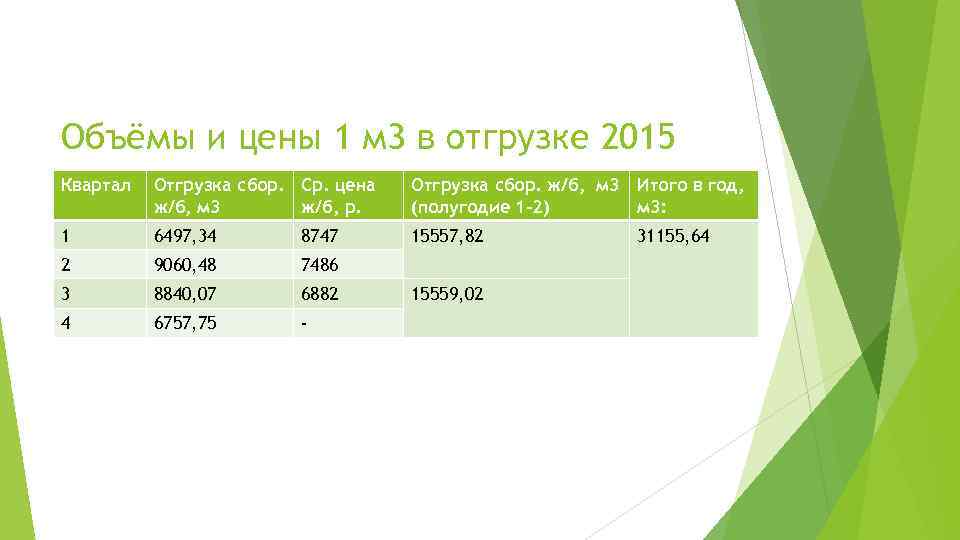 Объёмы и цены 1 м3 в отгрузке 2015

| Квартал | Отгрузка сбор. ж/б, м3 | Ср. цена ж/б, р. | Отгрузка сбор. ж/б, м3 (полугодие 1-2) | Итого в год, м3: |
|---|---|---|---|---|
| 1 | 6497,34 | 8747 | 15557,82 | 31155,64 |
| 2 | 9060,48 | 7486 | | |
| 3 | 8840,07 | 6882 | 15559,02 | |
| 4 | 6757,75 | - | | |